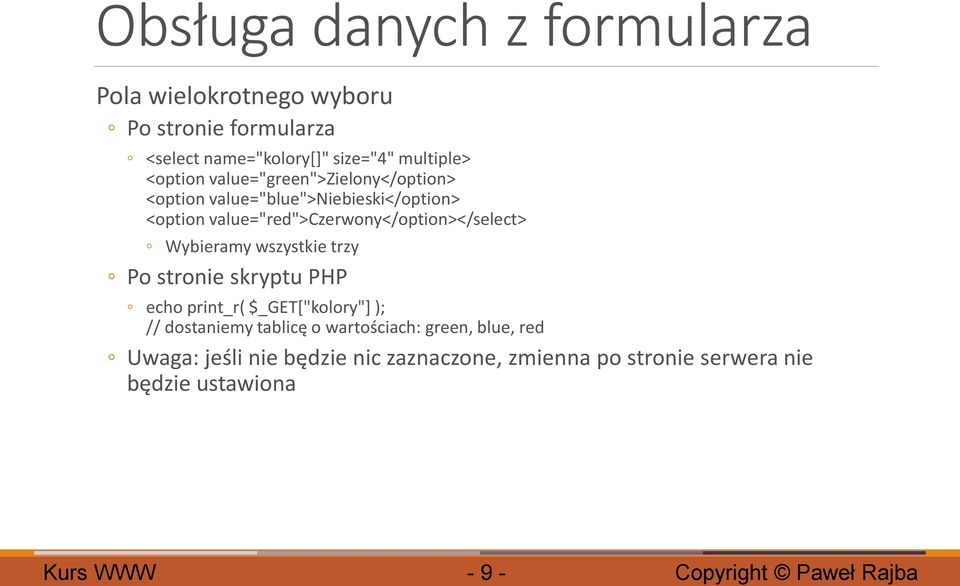 Obsługa danych z formularza

Pola wielokrotnego wyboru

◦ Po stronie formularza

◦ <select name="kolory[]" size="4" multiple>
<option value="green">Zielony</option>
<option value="blue">Niebieski</option>
<option value="red">Czerwony</option></select>

◦ Wybieramy wszystkie trzy

◦ Po stronie skryptu PHP

◦ echo print_r( $_GET["kolory"] );
// dostaniemy tablicę o wartościach: green, blue, red

◦ Uwaga: jeśli nie będzie nic zaznaczone, zmienna po stronie serwera nie będzie ustawiona

Kurs WWW - 9 - Copyright © Paweł Rajba